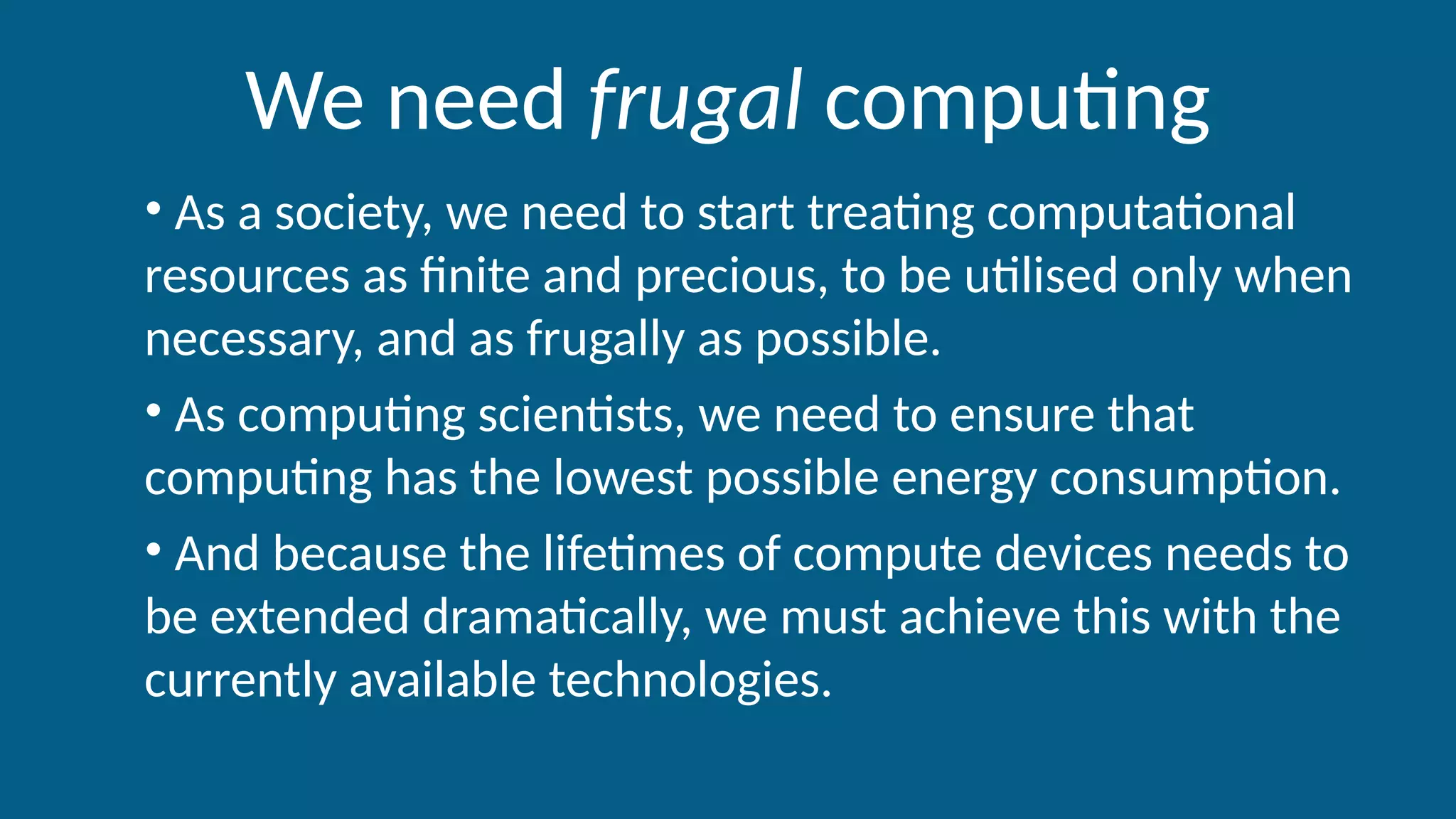 We need frugal computing

• As a society, we need to start treating computational resources as finite and precious, to be utilised only when necessary, and as frugally as possible.

• As computing scientists, we need to ensure that computing has the lowest possible energy consumption.

• And because the lifetimes of compute devices needs to be extended dramatically, we must achieve this with the currently available technologies.